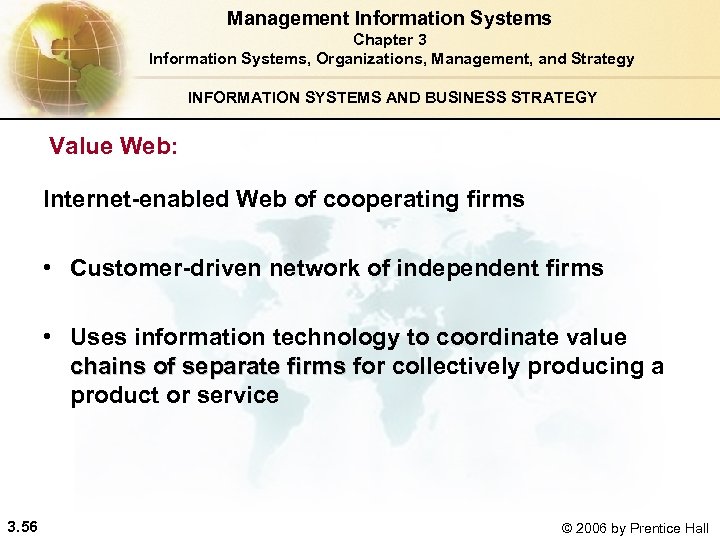 Management Information Systems
Chapter 3
Information Systems, Organizations, Management, and Strategy

INFORMATION SYSTEMS AND BUSINESS STRATEGY

Value Web:

Internet-enabled Web of cooperating firms

• Customer-driven network of independent firms

• Uses information technology to coordinate value chains of separate firms for collectively producing a product or service

3.56

© 2006 by Prentice Hall